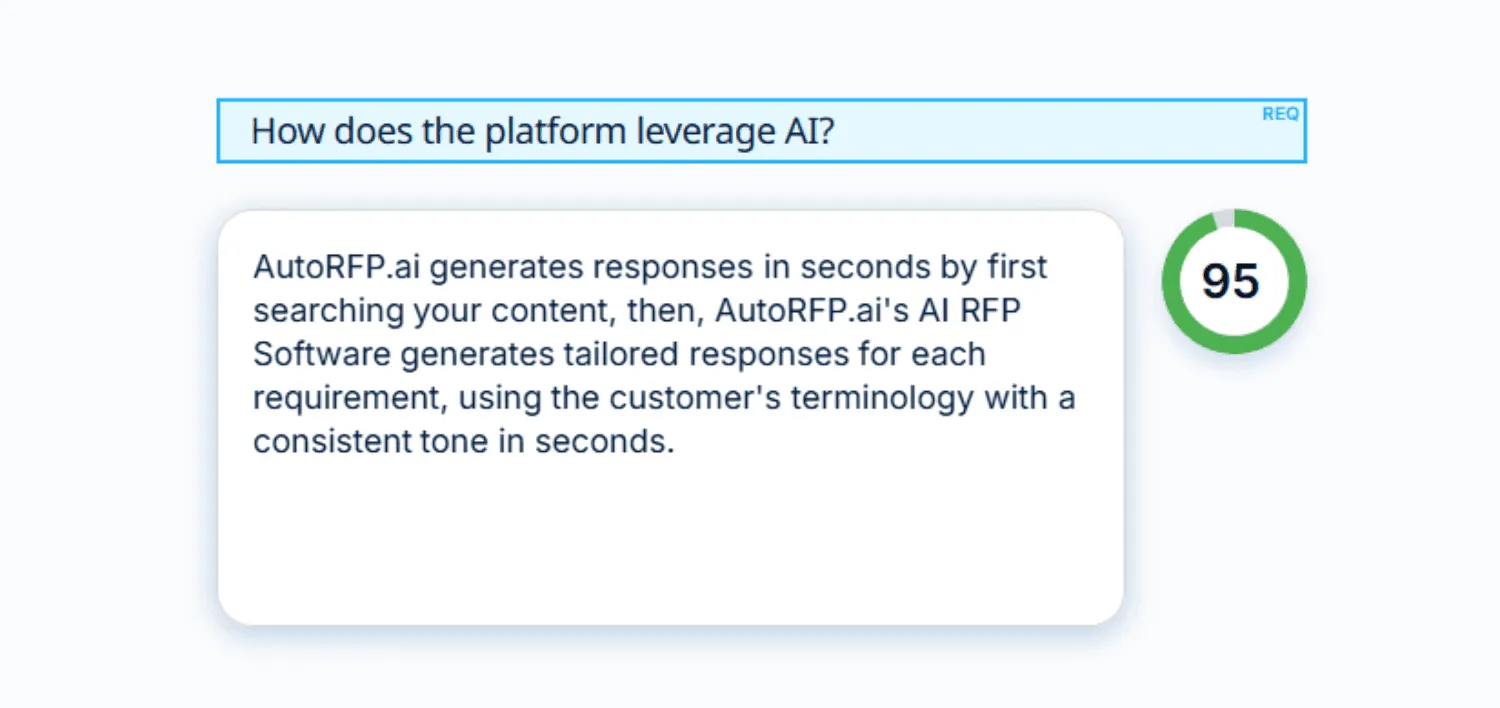 How does the platform leverage AI?

REQ

AutoRFP.ai generates responses in seconds by first searching your content, then, AutoRFP.ai's AI RFP Software generates tailored responses for each requirement, using the customer's terminology with a consistent tone in seconds.

95